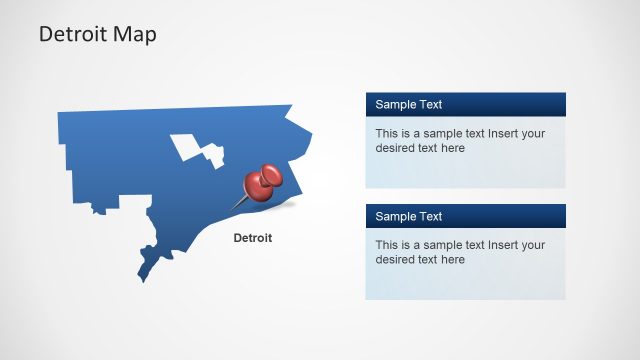 Detroit Map

Detroit

Sample Text

This is a sample text Insert your desired text here

Sample Text

This is a sample text Insert your desired text here